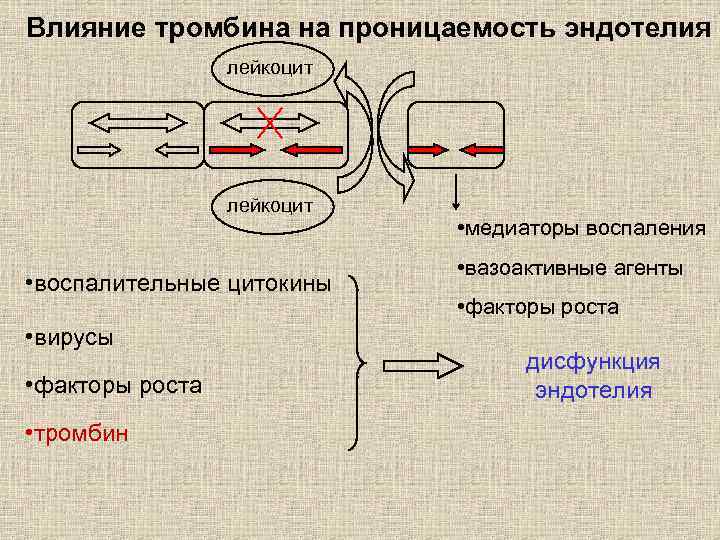 Влияние тромбина на проницаемость эндотелия

лейкоцит

лейкоцит

•медиаторы воспаления

•вазоактивные агенты

•факторы роста

•воспалительные цитокины

•вирусы

•факторы роста

•тромбин

дисфункция эндотелия